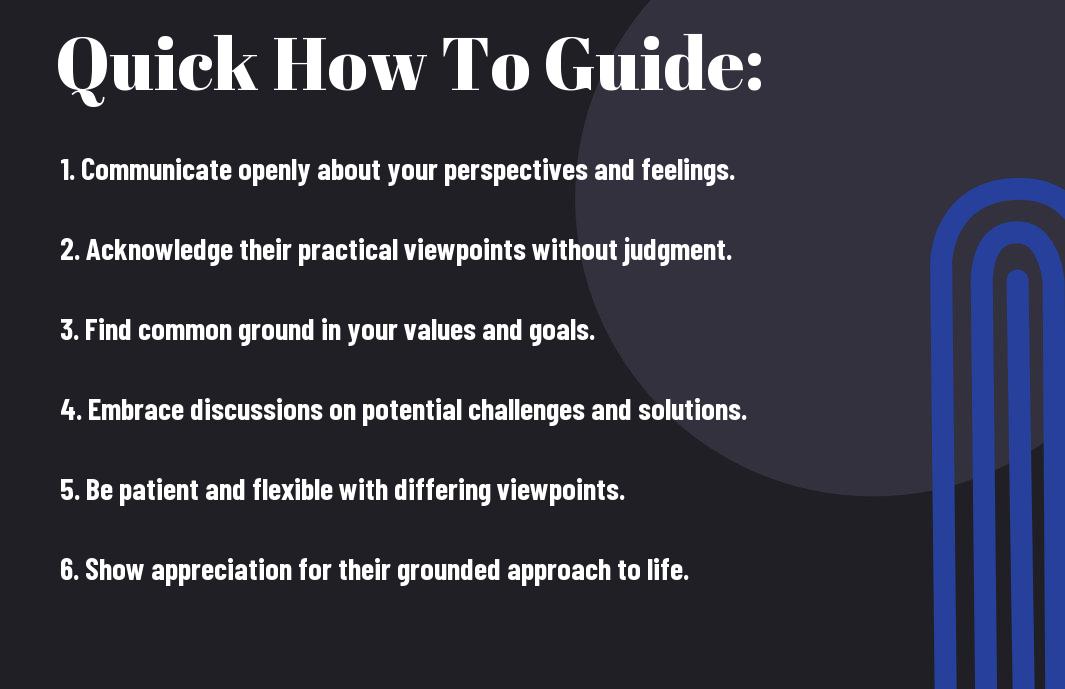 Quick How To Guide:

1. Communicate openly about your perspectives and feelings.

2. Acknowledge their practical viewpoints without judgment.

3. Find common ground in your values and goals.

4. Embrace discussions on potential challenges and solutions.

5. Be patient and flexible with differing viewpoints.

6. Show appreciation for their grounded approach to life.